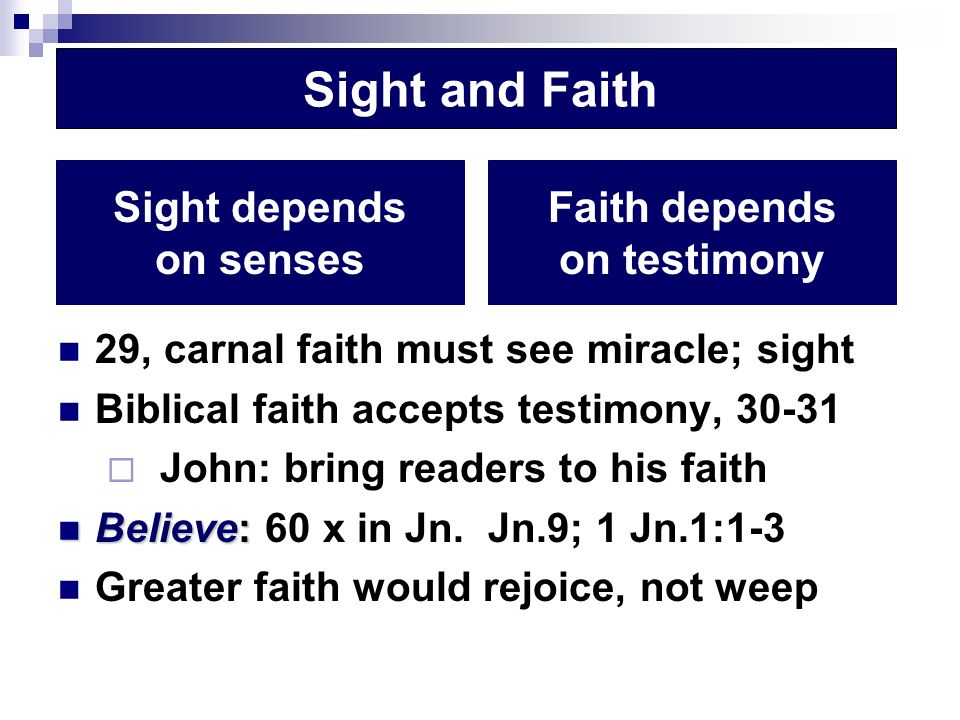 Sight and Faith

Sight depends on senses

Faith depends on testimony

29, carnal faith must see miracle; sight

Biblical faith accepts testimony, 30-31

John: bring readers to his faith

Believe: 60 x in Jn. Jn.9; 1 Jn.1:1-3

Greater faith would rejoice, not weep